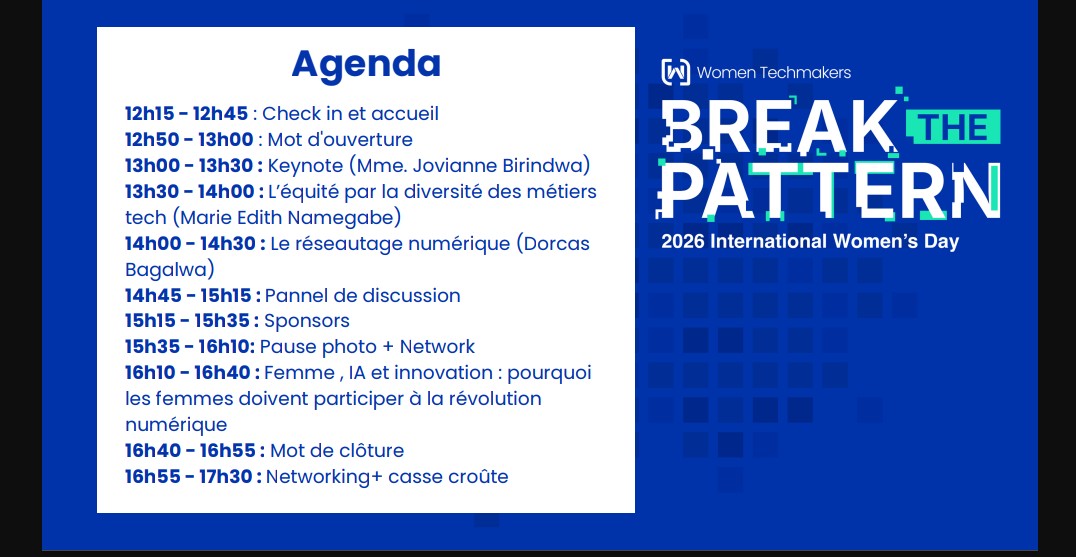 Agenda

12h15 - 12h45 : Check in et accueil
12h50 - 13h00 : Mot d'ouverture
13h00 - 13h30 : Keynote (Mme. Jovianne Birindwa)
13h30 - 14h00 : L'équité par la diversité des métiers tech (Marie Edith Namegabe)
14h00 - 14h30 : Le réseautage numérique (Dorcas Bagalwa)
14h45 - 15h15 : Pannel de discussion
15h15 - 15h35 : Sponsors
15h35 - 16h10: Pause photo + Network
16h10 - 16h40 : Femme , IA et innovation : pourquoi les femmes doivent participer à la révolution numérique
16h40 - 16h55 : Mot de clôture
16h55 - 17h30 : Networking+ casse croûte

Women Techmakers

BREAK THE PATTERN

2026 International Women's Day